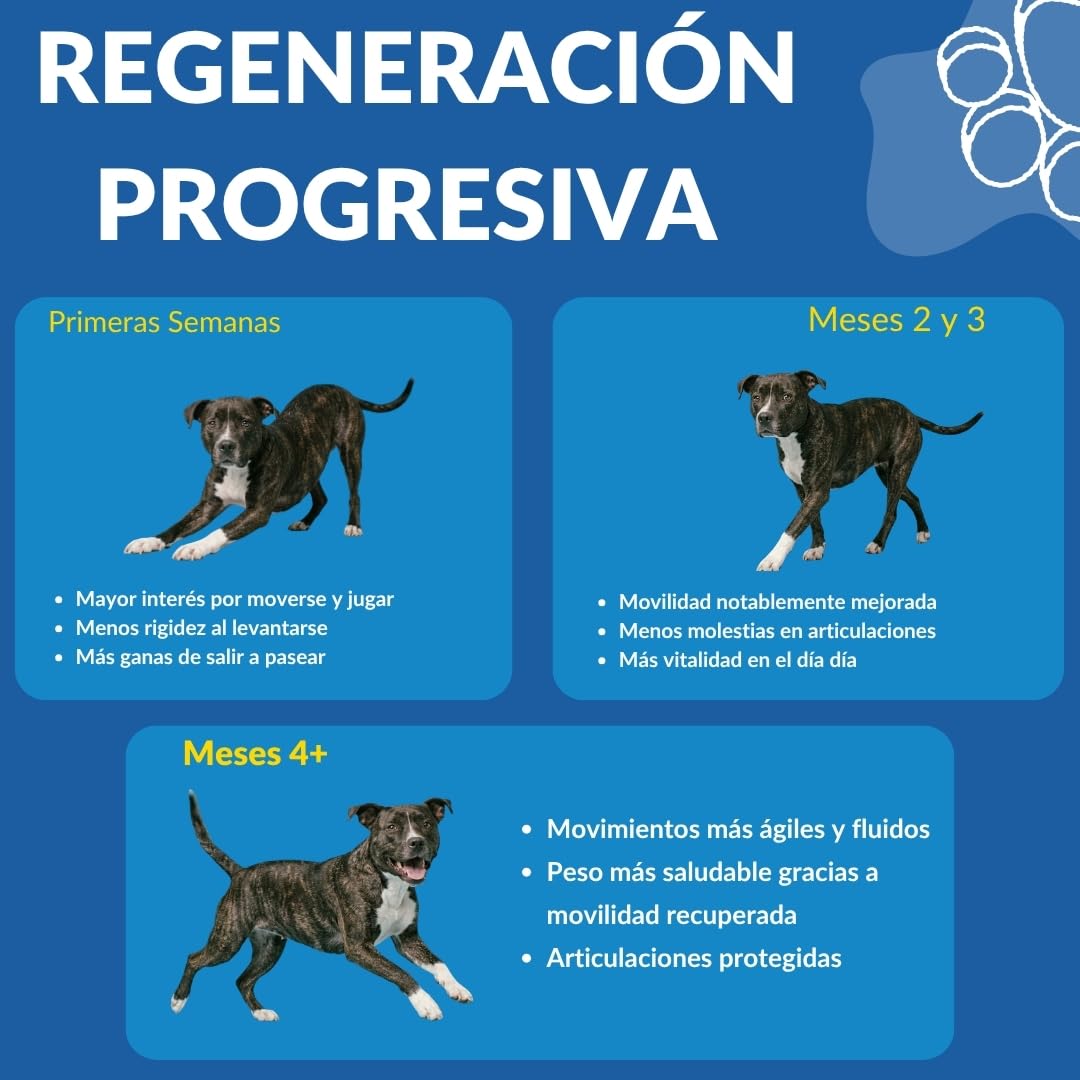 REGENERACIÓN PROGRESIVA

Primeras Semanas

- Mayor interés por moverse y jugar
- Menos rigidez al levantarse
- Más ganas de salir a pasear

Meses 2 y 3

- Movilidad notablemente mejorada
- Menos molestias en articulaciones
- Más vitalidad en el día día

Meses 4+

- Movimientos más ágiles y fluidos
- Peso más saludable gracias a movilidad recuperada
- Articulaciones protegidas